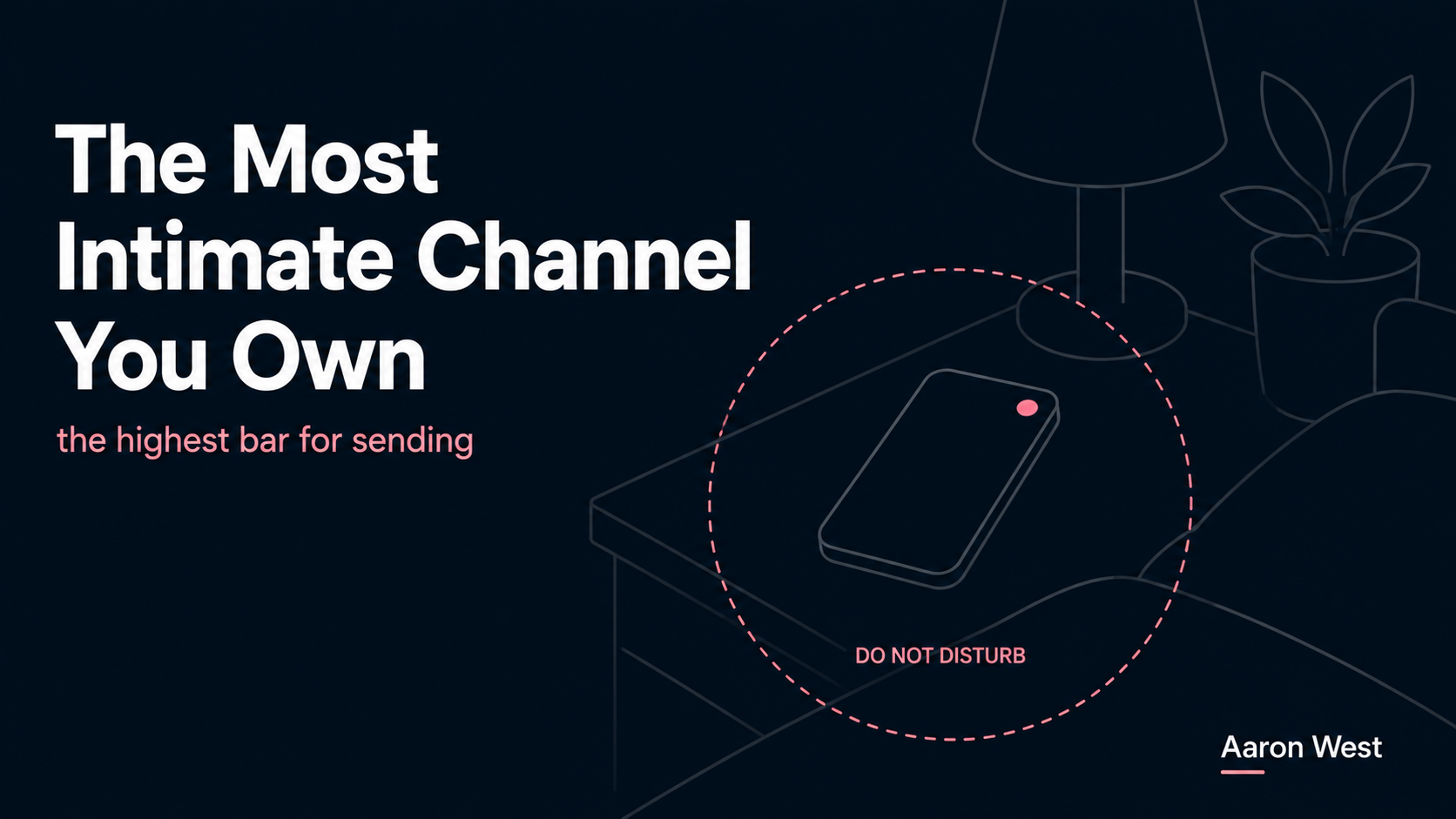 The Most Intimate Channel You Own

the highest bar for sending

DO NOT DISTURB

Aaron West